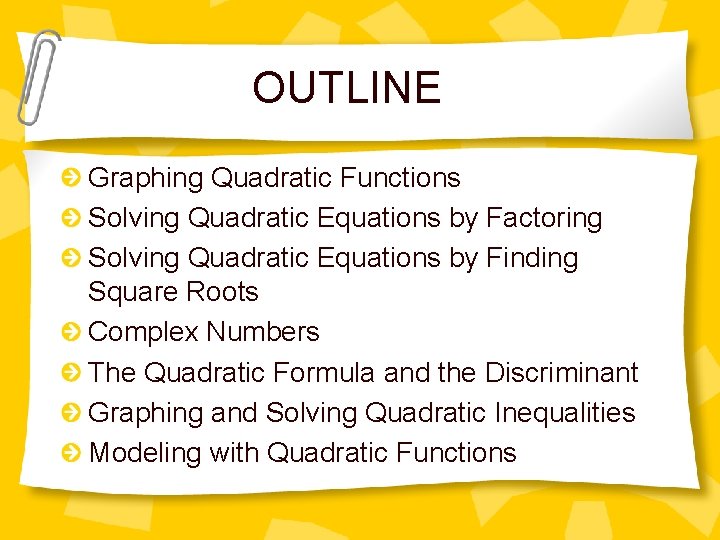 OUTLINE

Graphing Quadratic Functions
Solving Quadratic Equations by Factoring
Solving Quadratic Equations by Finding Square Roots
Complex Numbers
The Quadratic Formula and the Discriminant
Graphing and Solving Quadratic Inequalities
Modeling with Quadratic Functions